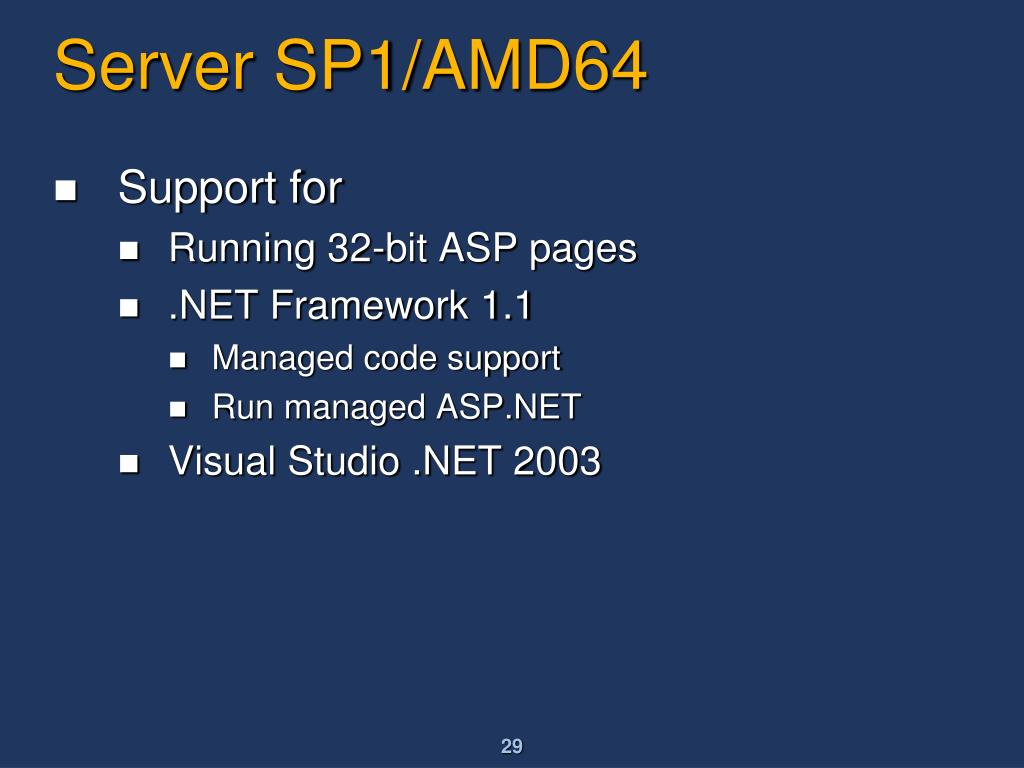 Server SP1/AMD64

- Support for
  - Running 32-bit ASP pages
  - .NET Framework 1.1
    - Managed code support
    - Run managed ASP.NET
  - Visual Studio .NET 2003

29